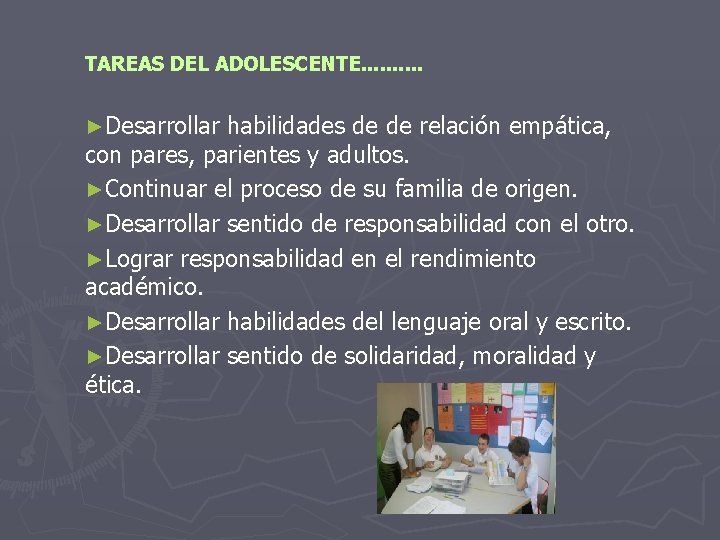 TAREAS DEL ADOLESCENTE………

►Desarrollar habilidades de de relación empática, con pares, parientes y adultos.

►Continuar el proceso de su familia de origen.

►Desarrollar sentido de responsabilidad con el otro.

►Lograr responsabilidad en el rendimiento académico.

►Desarrollar habilidades del lenguaje oral y escrito.

►Desarrollar sentido de solidaridad, moralidad y ética.